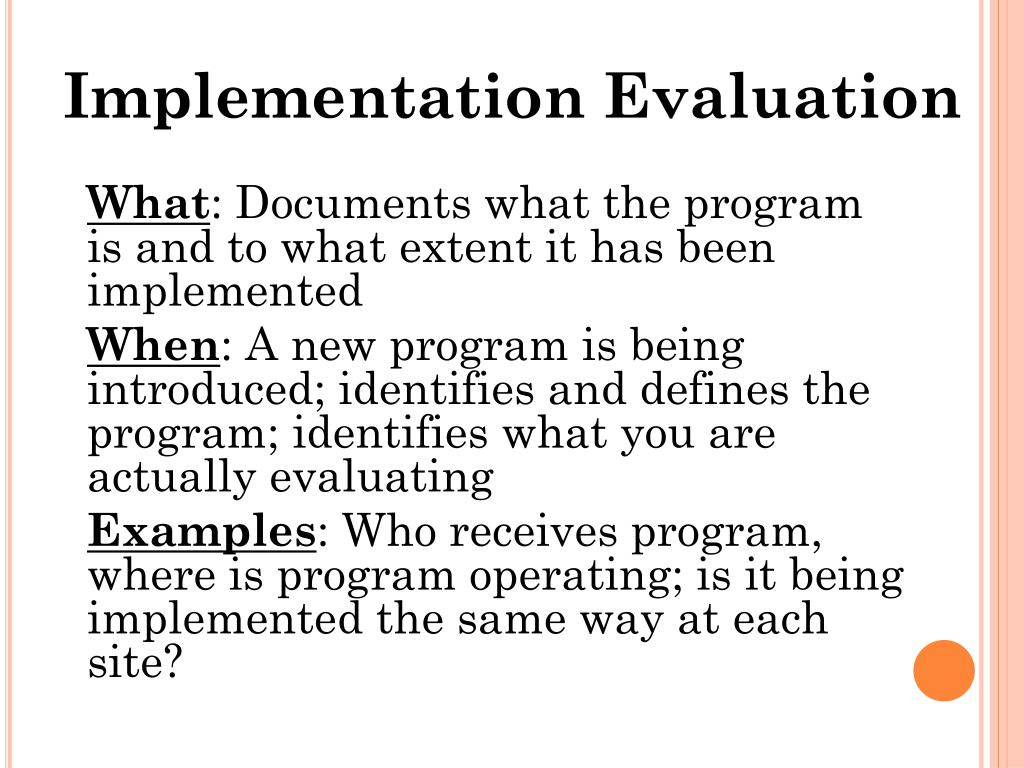 Implementation Evaluation

What: Documents what the program is and to what extent it has been implemented

When: A new program is being introduced; identifies and defines the program; identifies what you are actually evaluating

Examples: Who receives program, where is program operating; is it being implemented the same way at each site?